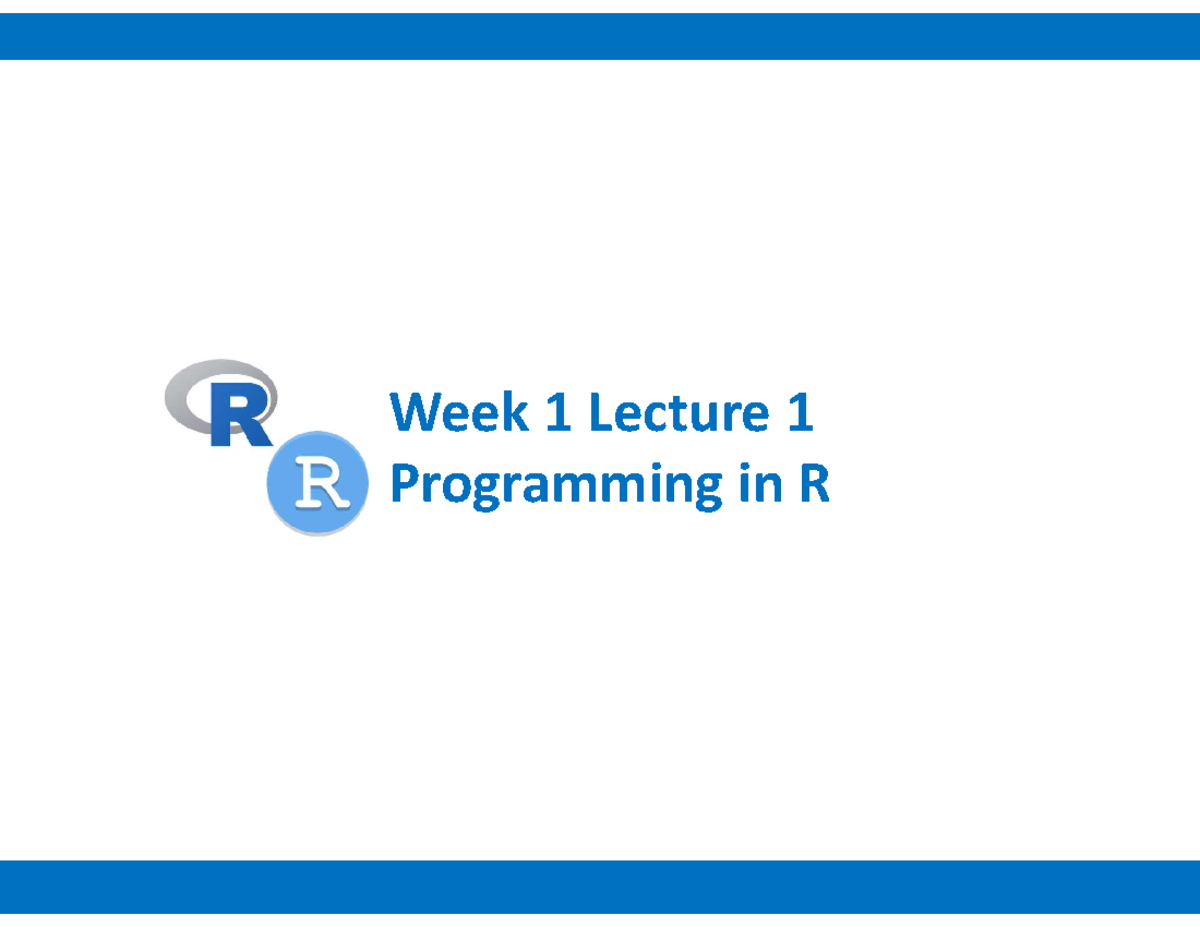 R

R

Week 1 Lecture 1
Programming in R